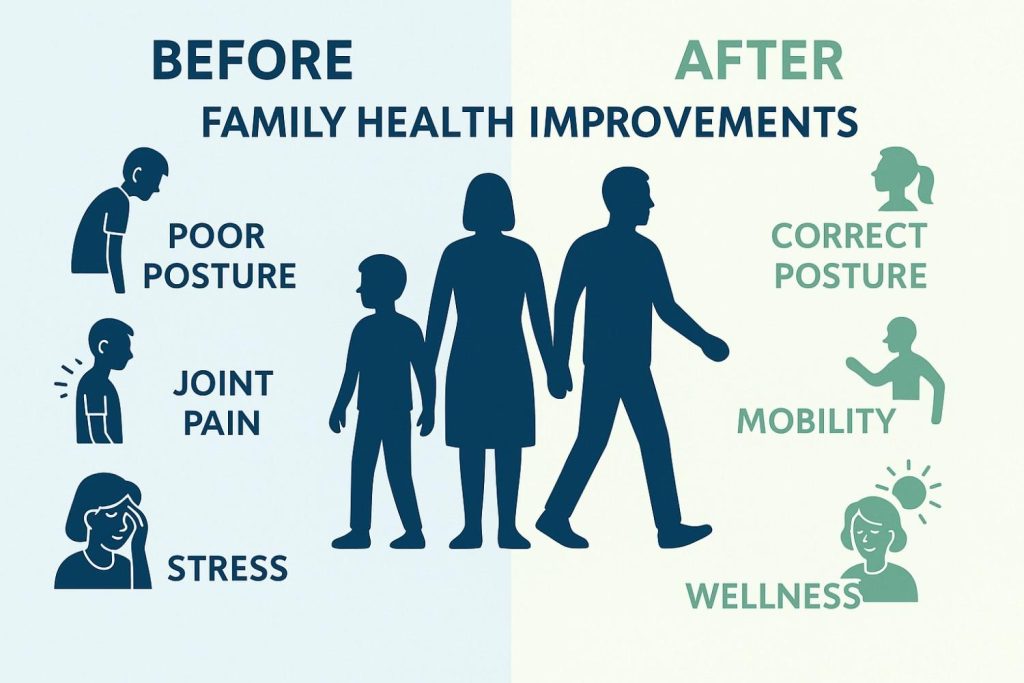 BEFORE

AFTER

FAMILY HEALTH IMPROVEMENTS

POOR POSTURE

JOINT PAIN

STRESS

CORRECT POSTURE

MOBILITY

WELLNESS